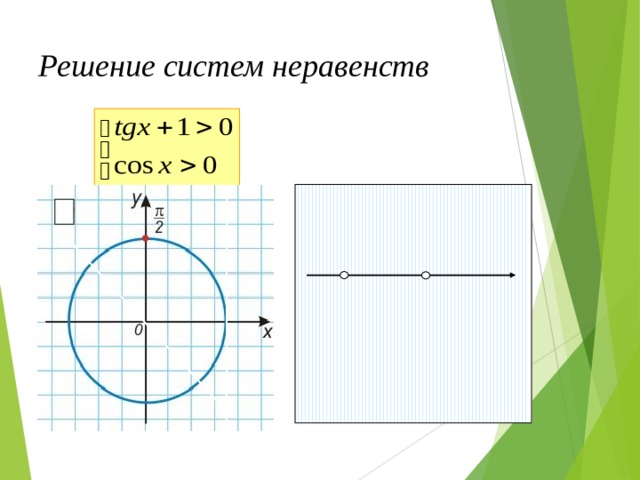 Решение систем неравенств

$tgx + 1 > 0$
$\cos x > 0$

y
$\frac{\pi}{2}$
0
x